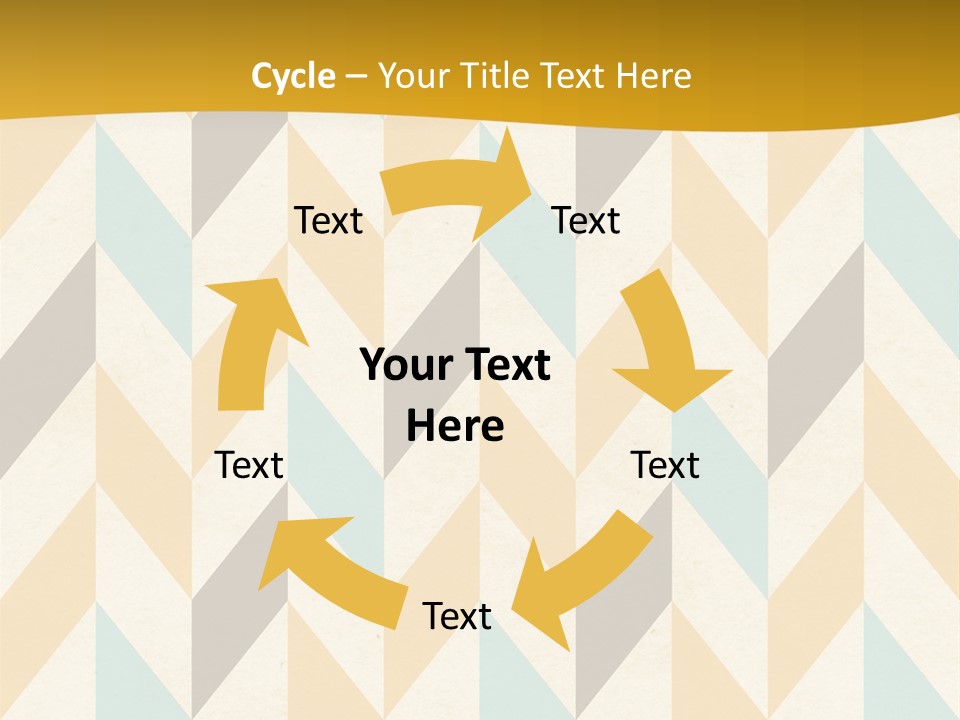 Cycle – Your Title Text Here

Text

Text

Your Text Here

Text

Text

Text